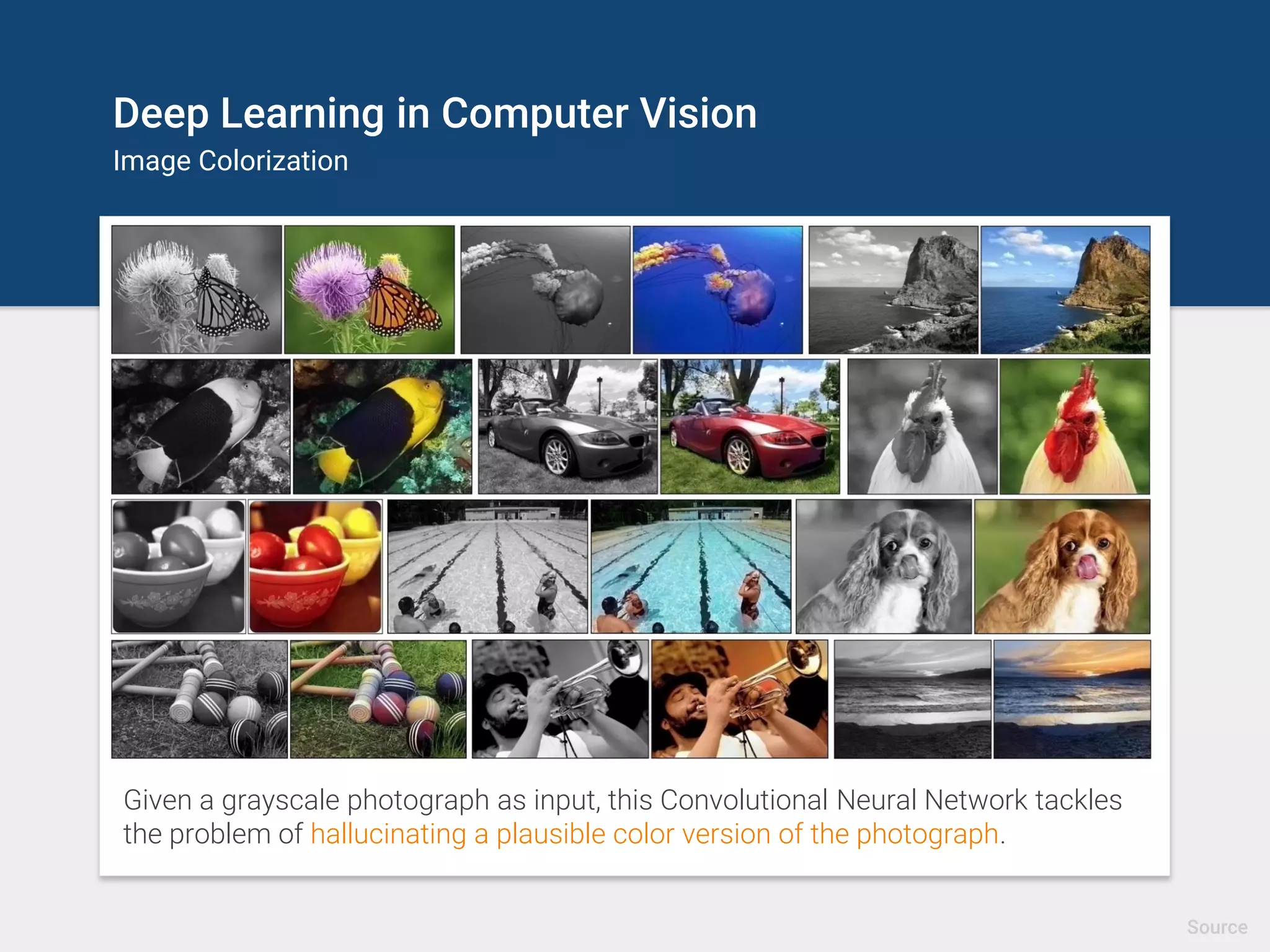 Deep Learning in Computer Vision
Image Colorization

Given a grayscale photograph as input, this Convolutional Neural Network tackles the problem of hallucinating a plausible color version of the photograph.

Source